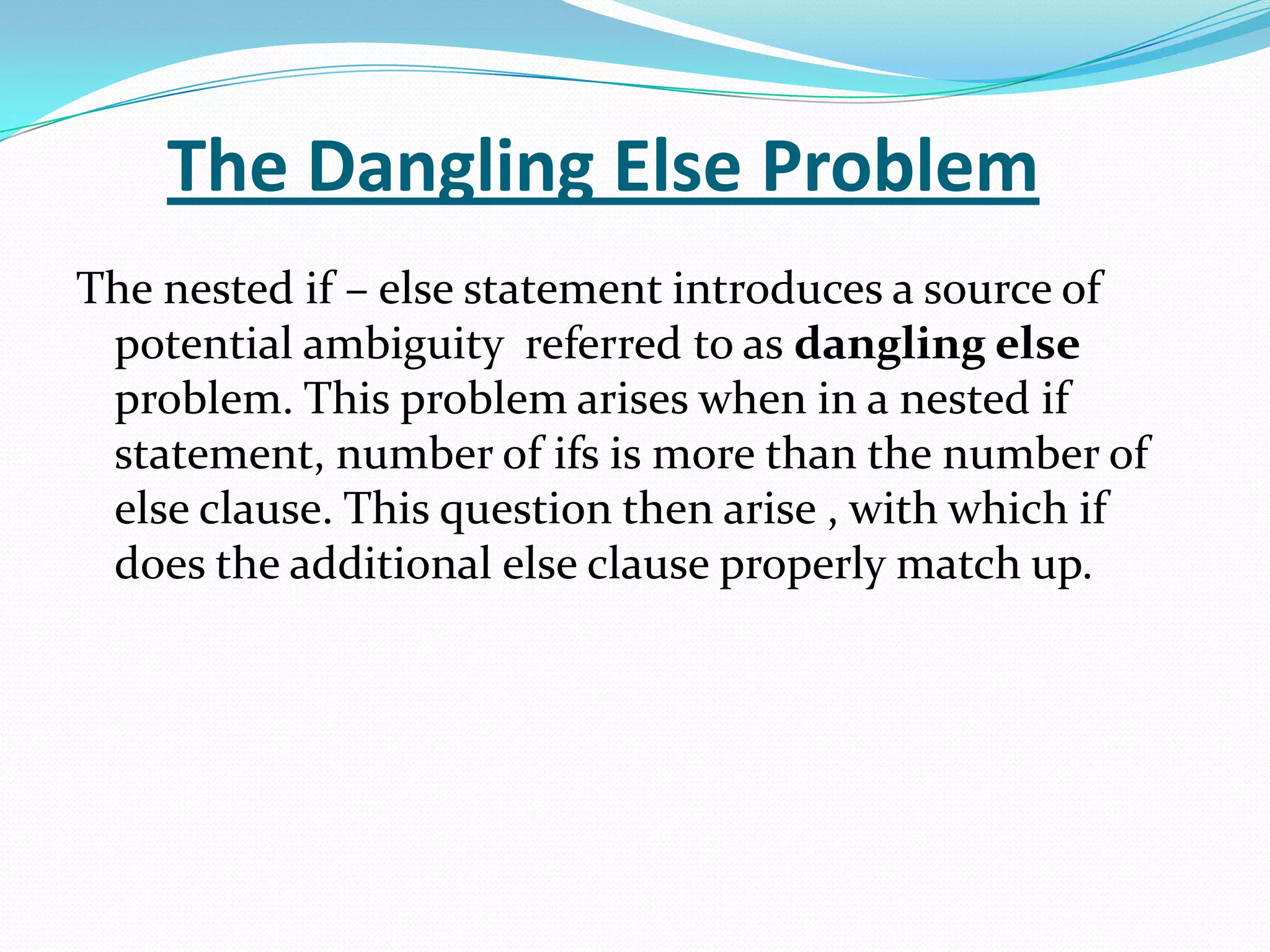 The Dangling Else Problem

The nested if – else statement introduces a source of potential ambiguity referred to as dangling else problem. This problem arises when in a nested if statement, number of ifs is more than the number of else clause. This question then arise , with which if does the additional else clause properly match up.